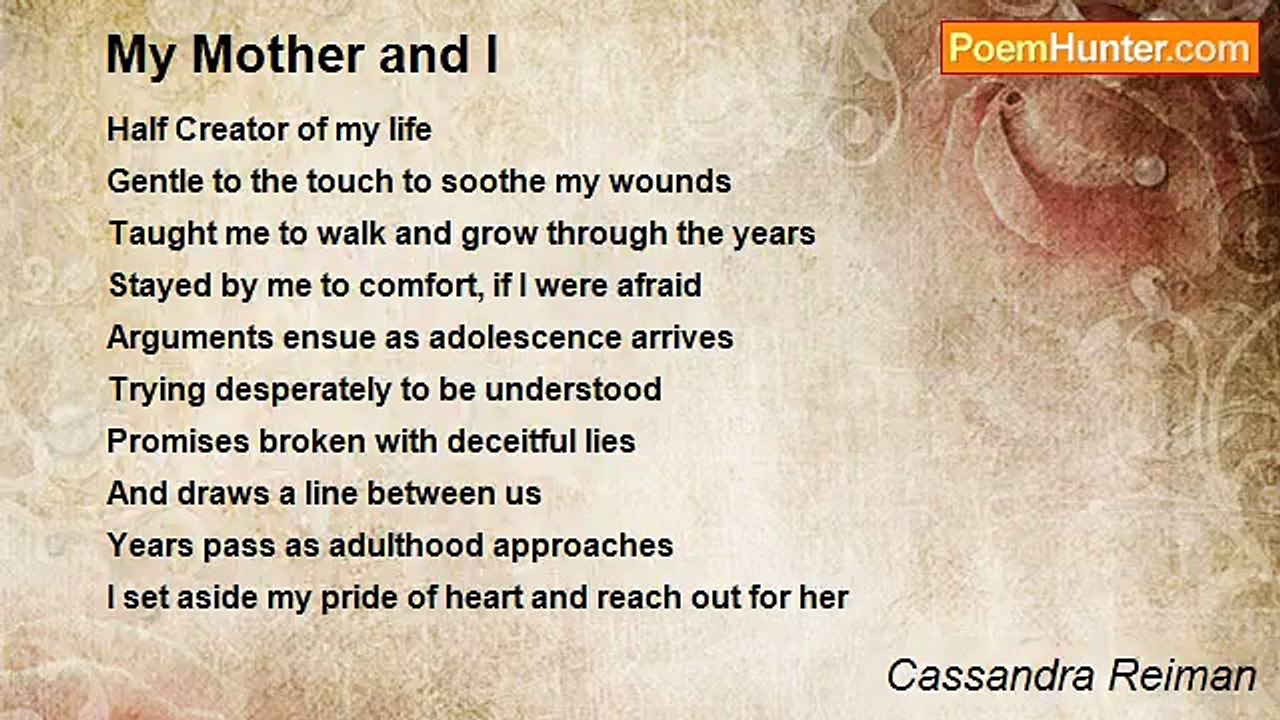 My Mother and I

PoemHunter.com

Half Creator of my life
Gentle to the touch to soothe my wounds
Taught me to walk and grow through the years
Stayed by me to comfort, if I were afraid
Arguments ensue as adolescence arrives
Trying desperately to be understood
Promises broken with deceitful lies
And draws a line between us
Years pass as adulthood approaches
I set aside my pride of heart and reach out for her

Cassandra Reiman